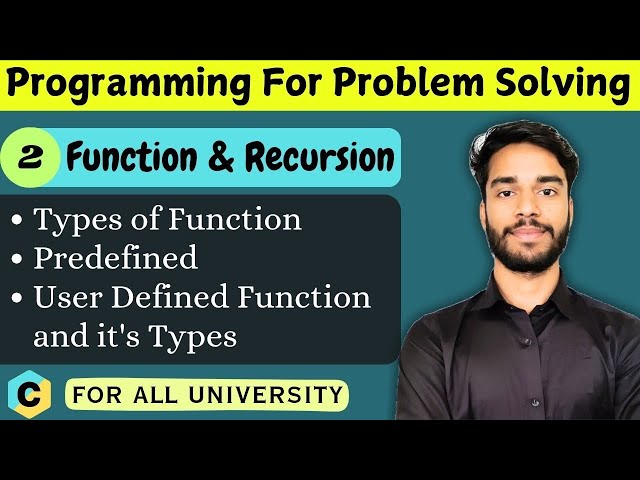 Programming For Problem Solving

2 Function & Recursion

• Types of Function
• Predefined
• User Defined Function and it's Types

C

FOR ALL UNIVERSITY